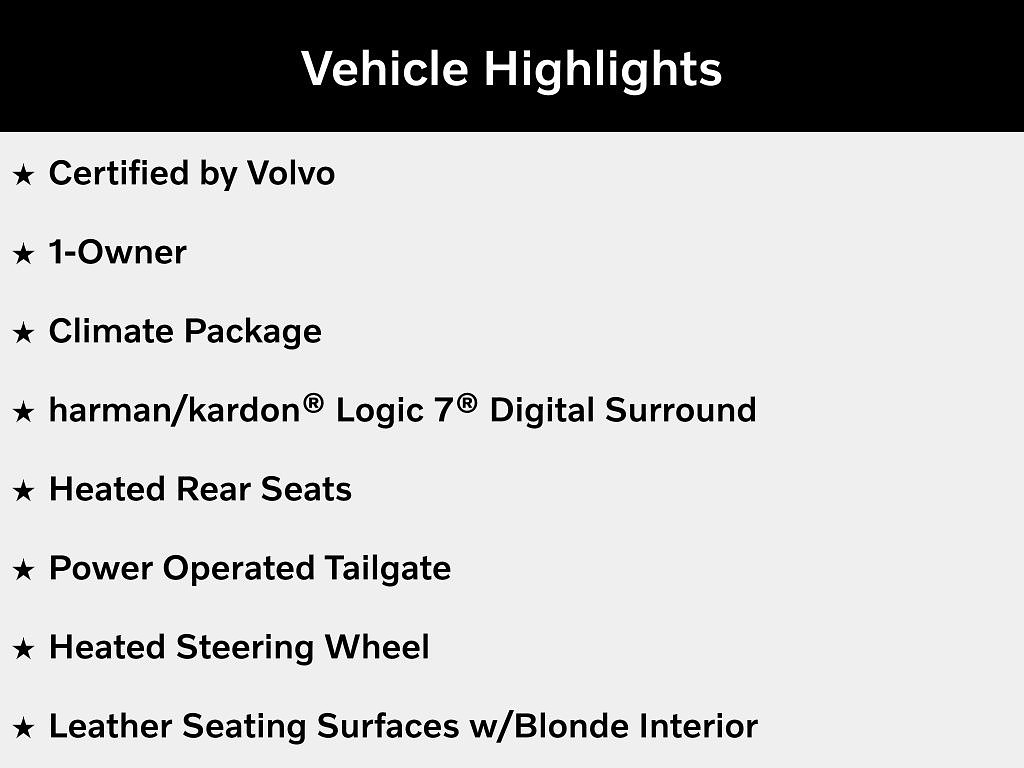 Vehicle Highlights

★ Certified by Volvo

★ 1-Owner

★ Climate Package

★ harman/kardon® Logic 7® Digital Surround

★ Heated Rear Seats

★ Power Operated Tailgate

★ Heated Steering Wheel

★ Leather Seating Surfaces w/Blonde Interior